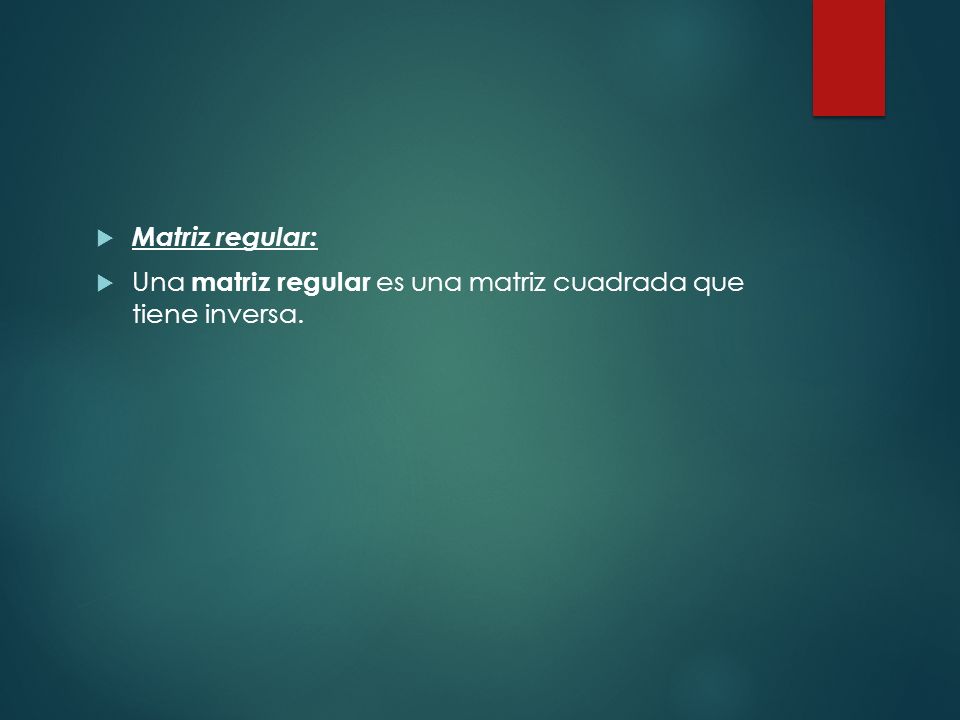 Matriz regular:

Una matriz regular es una matriz cuadrada que tiene inversa.